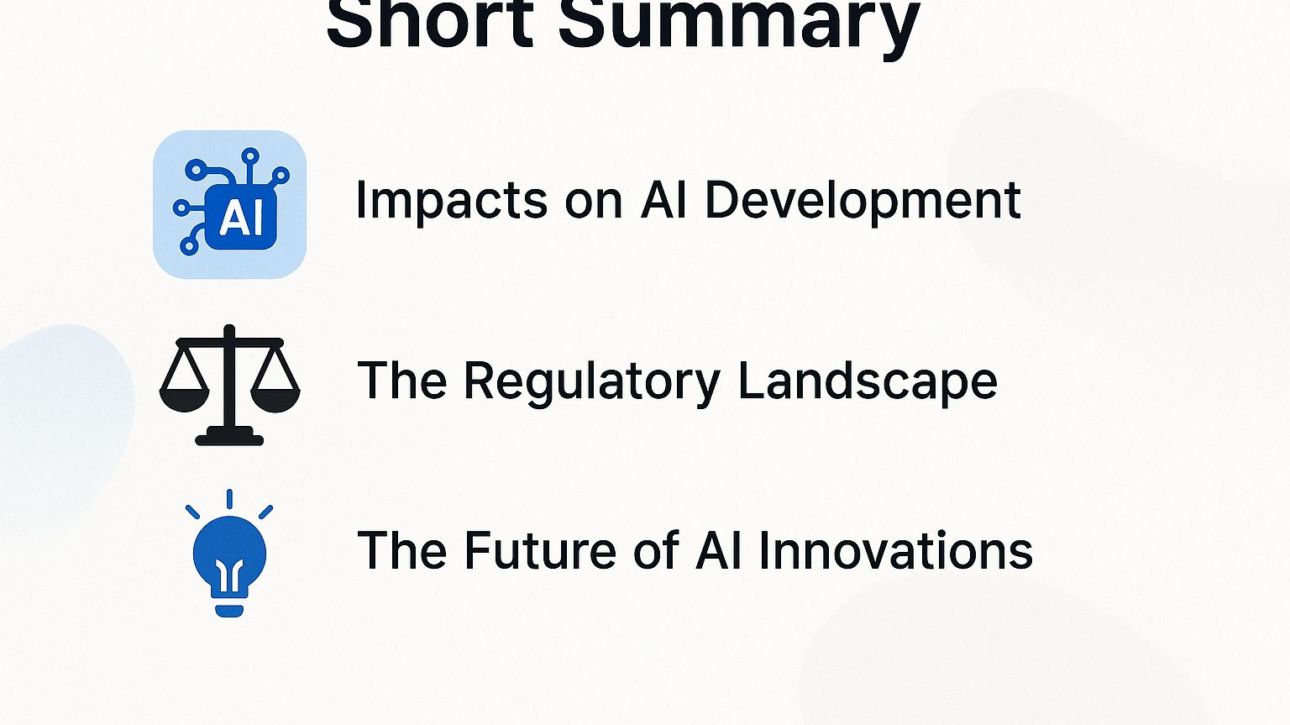 Short Summary

AI

Impacts on AI Development

The Regulatory Landscape

The Future of AI Innovations